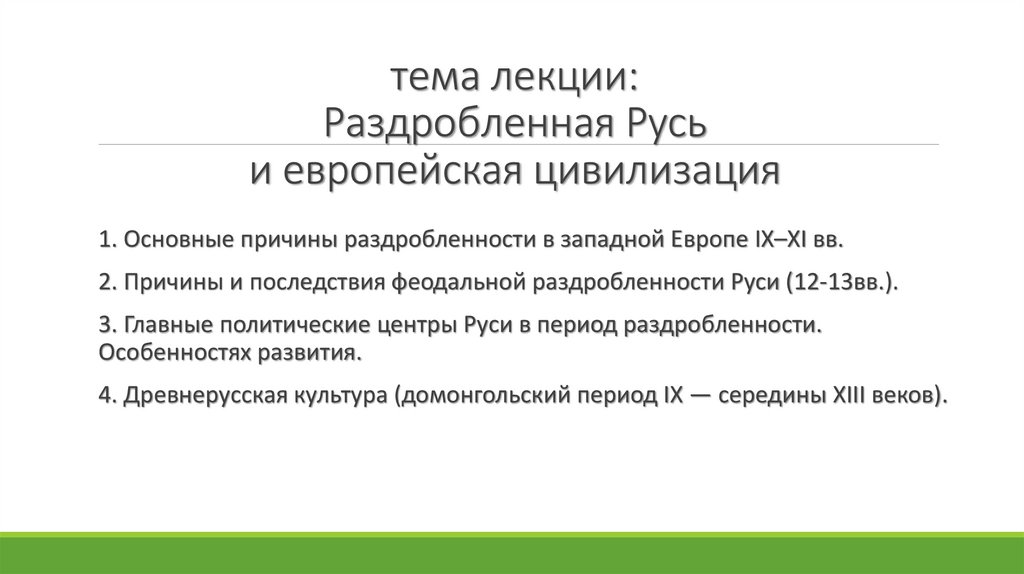 тема лекции:
Раздробленная Русь
и европейская цивилизация

1. Основные причины раздробленности в западной Европе IX–XI вв.

2. Причины и последствия феодальной раздробленности Руси (12-13вв.).

3. Главные политические центры Руси в период раздробленности. Особенностях развития.

4. Древнерусская культура (домонгольский период IX — середины XIII веков).